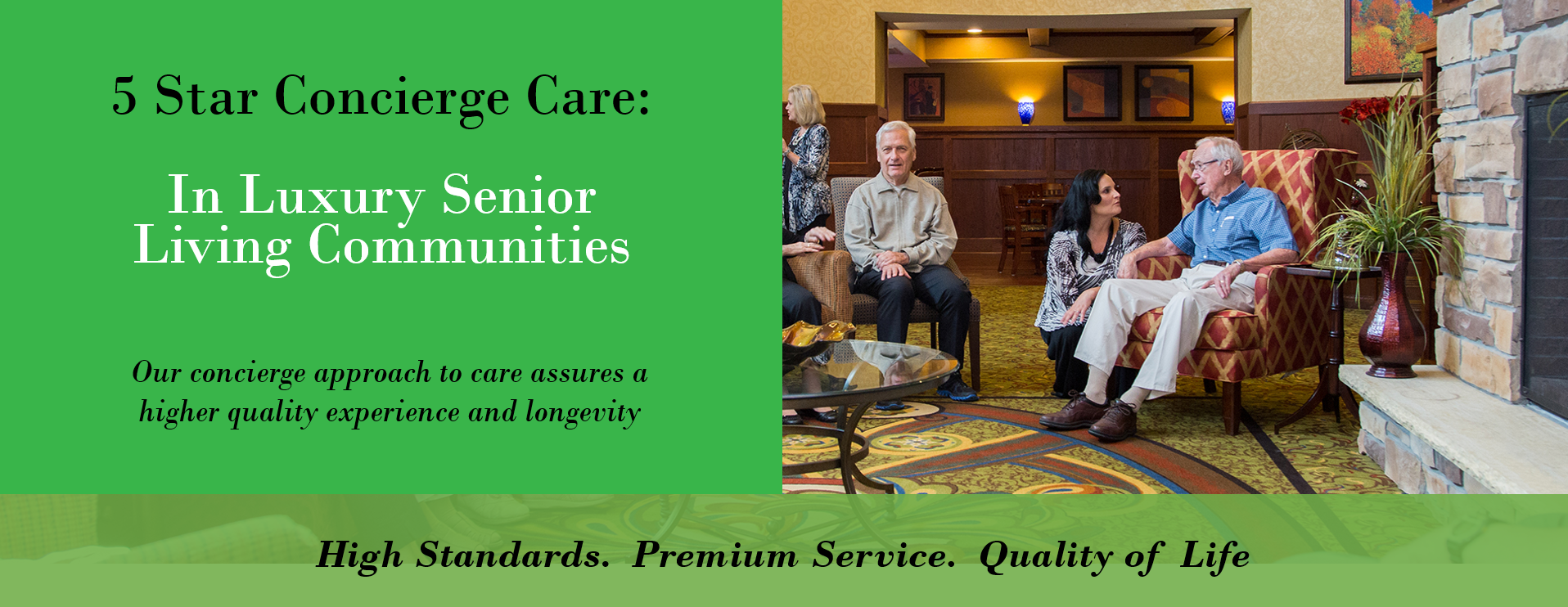 5 Star Concierge Care:

In Luxury Senior Living Communities

Our concierge approach to care assures a higher quality experience and longevity

High Standards. Premium Service. Quality of Life